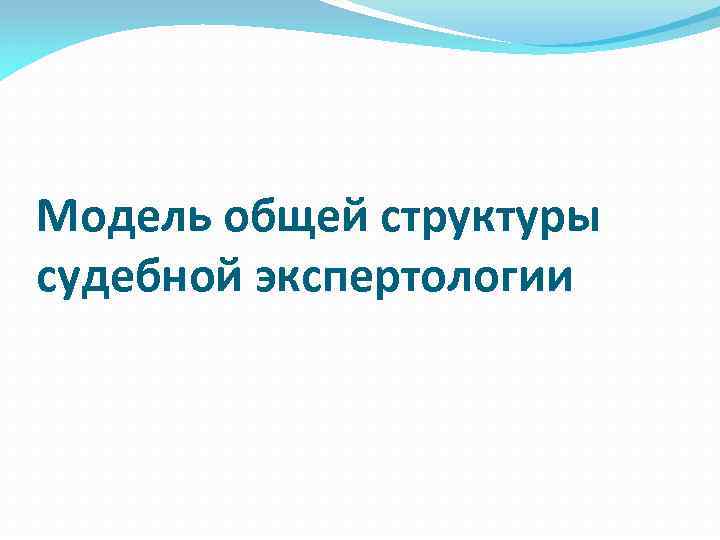 Модель общей структуры судебной экспертологии